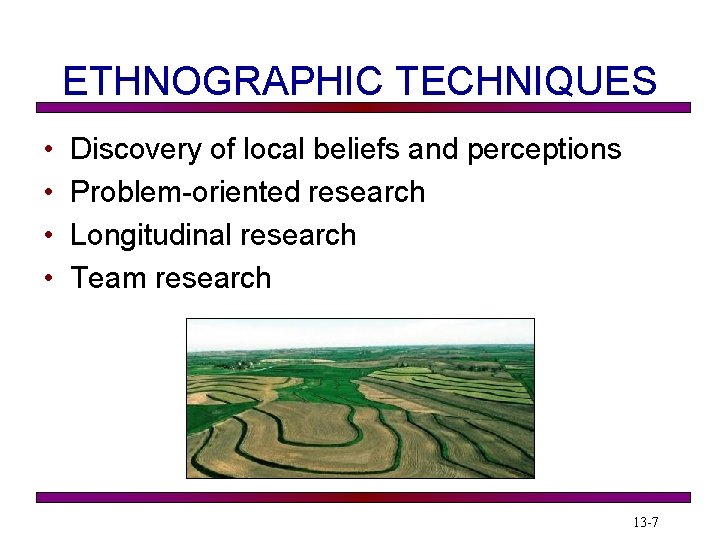 ETHNOGRAPHIC TECHNIQUES

• Discovery of local beliefs and perceptions
• Problem-oriented research
• Longitudinal research
• Team research

13-7